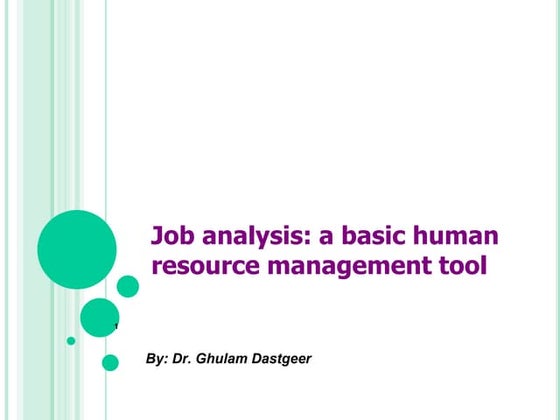 Job analysis: a basic human resource management tool

1

By: Dr. Ghulam Dastgeer